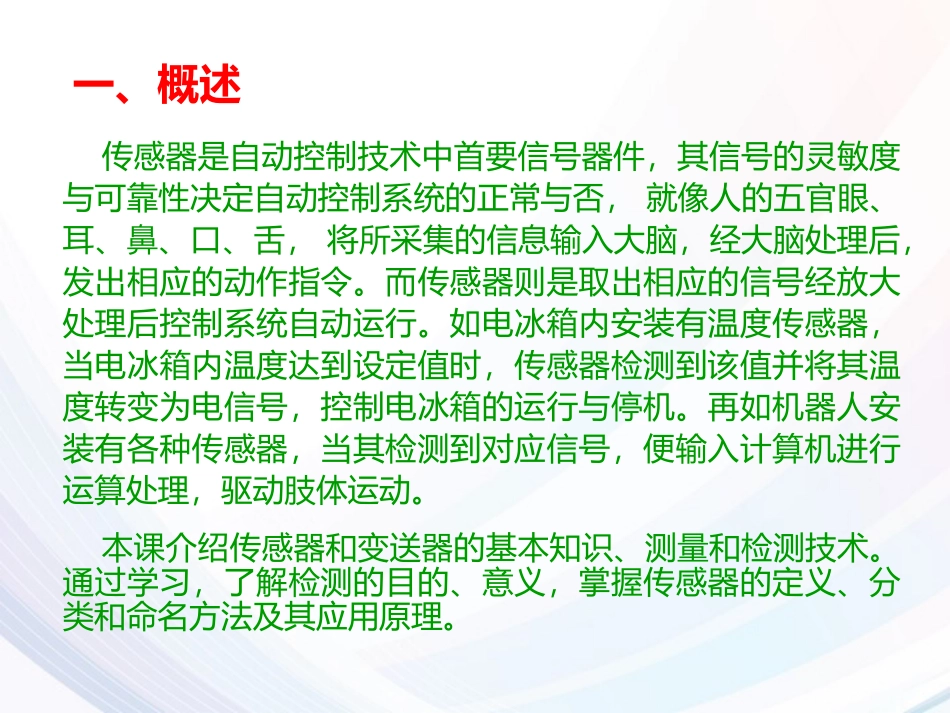 一、概述

传感器是自动控制技术中首要信号器件，其信号的灵敏度与可靠性决定自动控制系统的正常与否， 就像人的五官眼、耳、鼻、口、舌， 将所采集的信息输入大脑，经大脑处理后，发出相应的动作指令。而传感器则是取出相应的信号经放大处理后控制系统自动运行。如电冰箱内安装有温度传感器，当电冰箱内温度达到设定值时，传感器检测到该值并将其温度转变为电信号，控制电冰箱的运行与停机。再如机器人安装有各种传感器，当其检测到对应信号，便输入计算机进行运算处理，驱动肢体运动。

本课介绍传感器和变送器的基本知识、测量和检测技术。通过学习，了解检测的目的、意义，掌握传感器的定义、分类和命名方法及其应用原理。